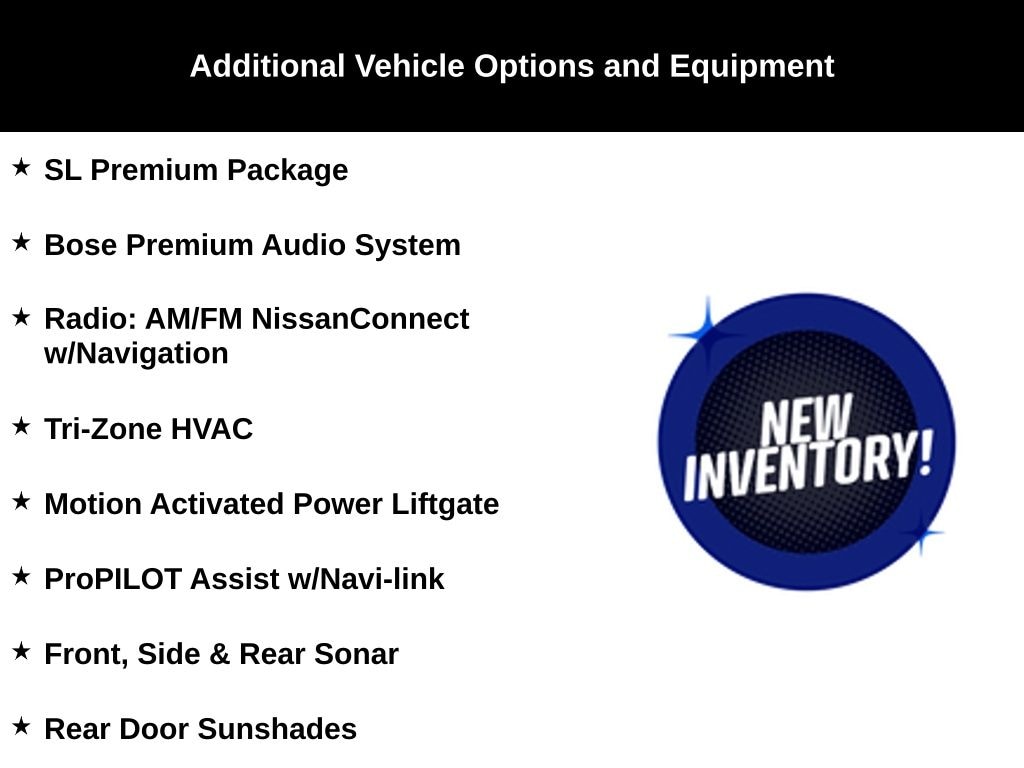 Additional Vehicle Options and Equipment

★ SL Premium Package

★ Bose Premium Audio System

★ Radio: AM/FM NissanConnect w/Navigation

★ Tri-Zone HVAC

★ Motion Activated Power Liftgate

★ ProPILOT Assist w/Navi-link

★ Front, Side & Rear Sonar

★ Rear Door Sunshades

NEW INVENTORY!